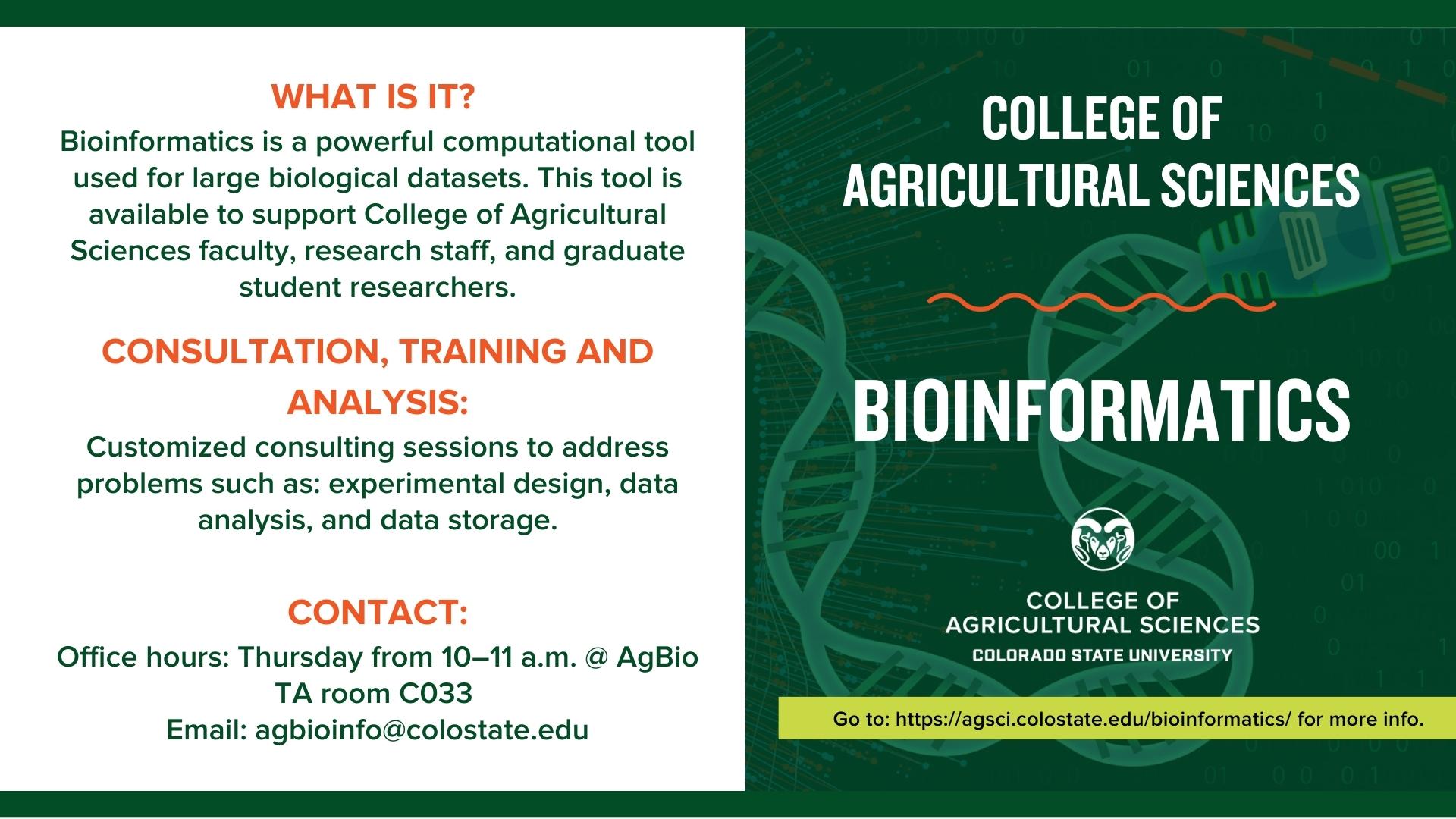 WHAT IS IT?

Bioinformatics is a powerful computational tool used for large biological datasets. This tool is available to support College of Agricultural Sciences faculty, research staff, and graduate student researchers.

CONSULTATION, TRAINING AND ANALYSIS:

Customized consulting sessions to address problems such as: experimental design, data analysis, and data storage.

CONTACT:

Office hours: Thursday from 10–11 a.m. @ AgBio TA room C033
Email: agbioinfo@colostate.edu

COLLEGE OF AGRICULTURAL SCIENCES

BIOINFORMATICS

COLLEGE OF AGRICULTURAL SCIENCES
COLORADO STATE UNIVERSITY

Go to: https://agsci.colostate.edu/bioinformatics/ for more info.